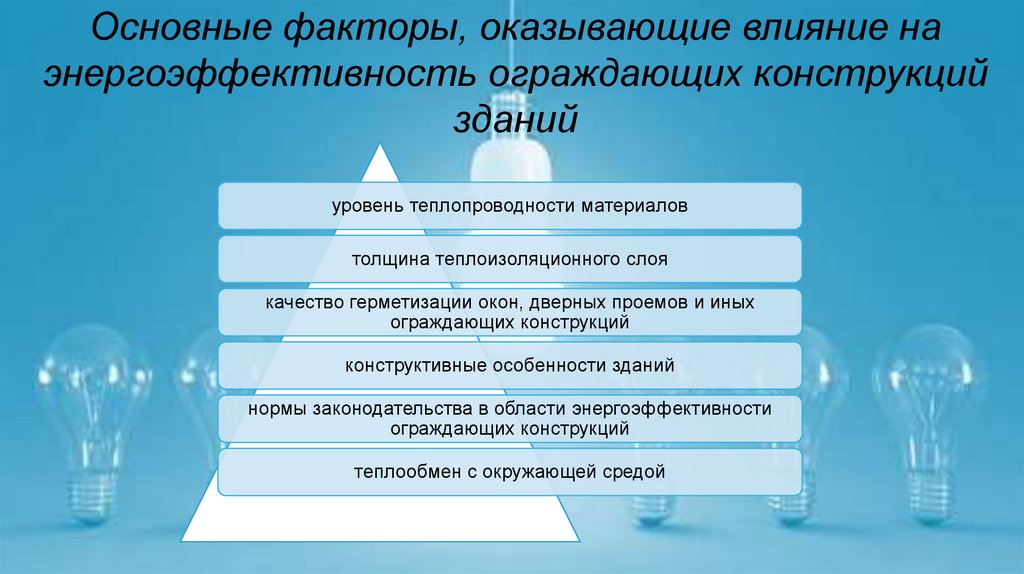 Основные факторы, оказывающие влияние на энергоэффективность ограждающих конструкций зданий

уровень теплопроводности материалов

толщина теплоизоляционного слоя

качество герметизации окон, дверных проемов и иных ограждающих конструкций

конструктивные особенности зданий

нормы законодательства в области энергоэффективности ограждающих конструкций

теплообмен с окружающей средой